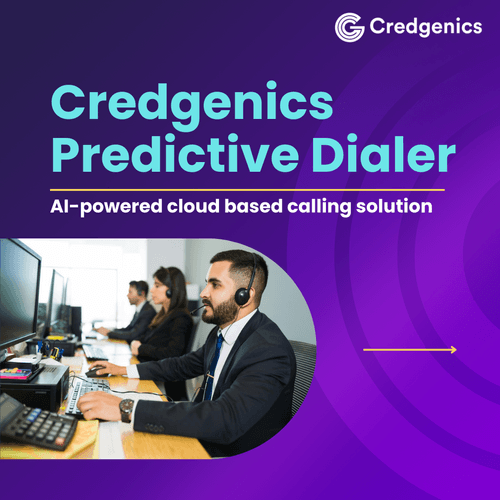 Credgenics

Credgenics Predictive Dialer

AI-powered cloud based calling solution